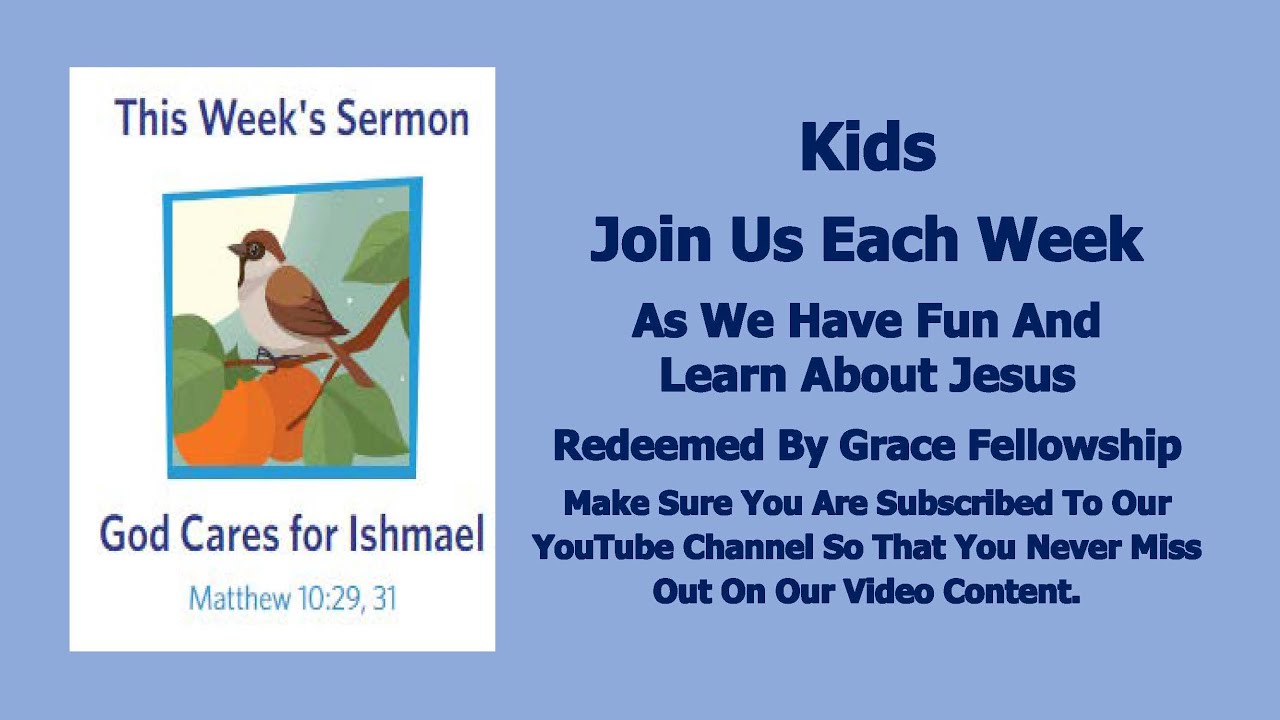 This Week's Sermon

God Cares for Ishmael

Matthew 10:29, 31

Kids

Join Us Each Week

As We Have Fun And Learn About Jesus

Redeemed By Grace Fellowship

Make Sure You Are Subscribed To Our YouTube Channel So That You Never Miss Out On Our Video Content.